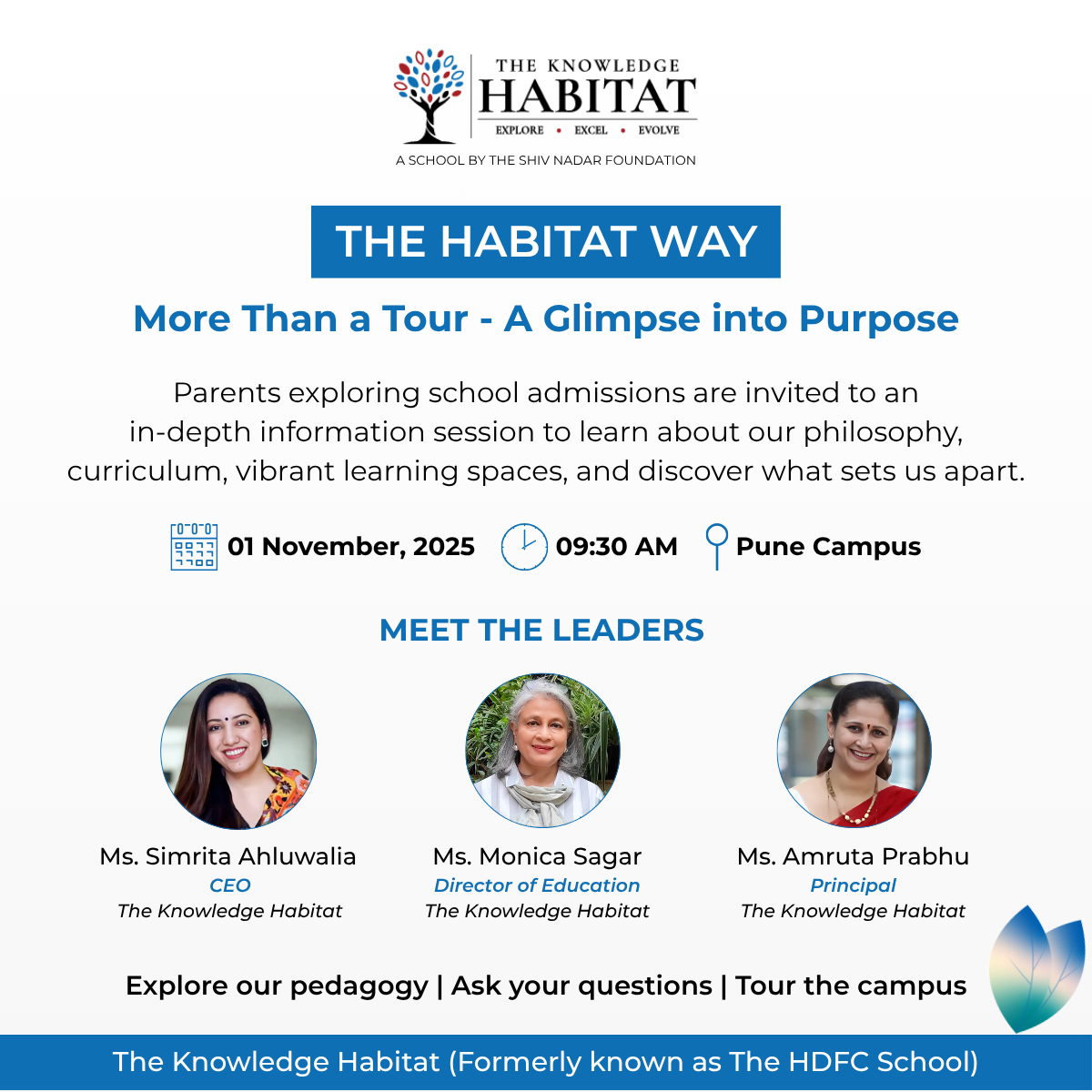 THE KNOWLEDGE
HABITAT
EXPLORE • EXCEL • EVOLVE
A SCHOOL BY THE SHIV NADAR FOUNDATION

THE HABITAT WAY

More Than a Tour - A Glimpse into Purpose

Parents exploring school admissions are invited to an in-depth information session to learn about our philosophy, curriculum, vibrant learning spaces, and discover what sets us apart.

01 November, 2025 09:30 AM Pune Campus

MEET THE LEADERS

Ms. Simrita Ahluwalia
CEO
The Knowledge Habitat

Ms. Monica Sagar
Director of Education
The Knowledge Habitat

Ms. Amruta Prabhu
Principal
The Knowledge Habitat

Explore our pedagogy | Ask your questions | Tour the campus

The Knowledge Habitat (Formerly known as The HDFC School)